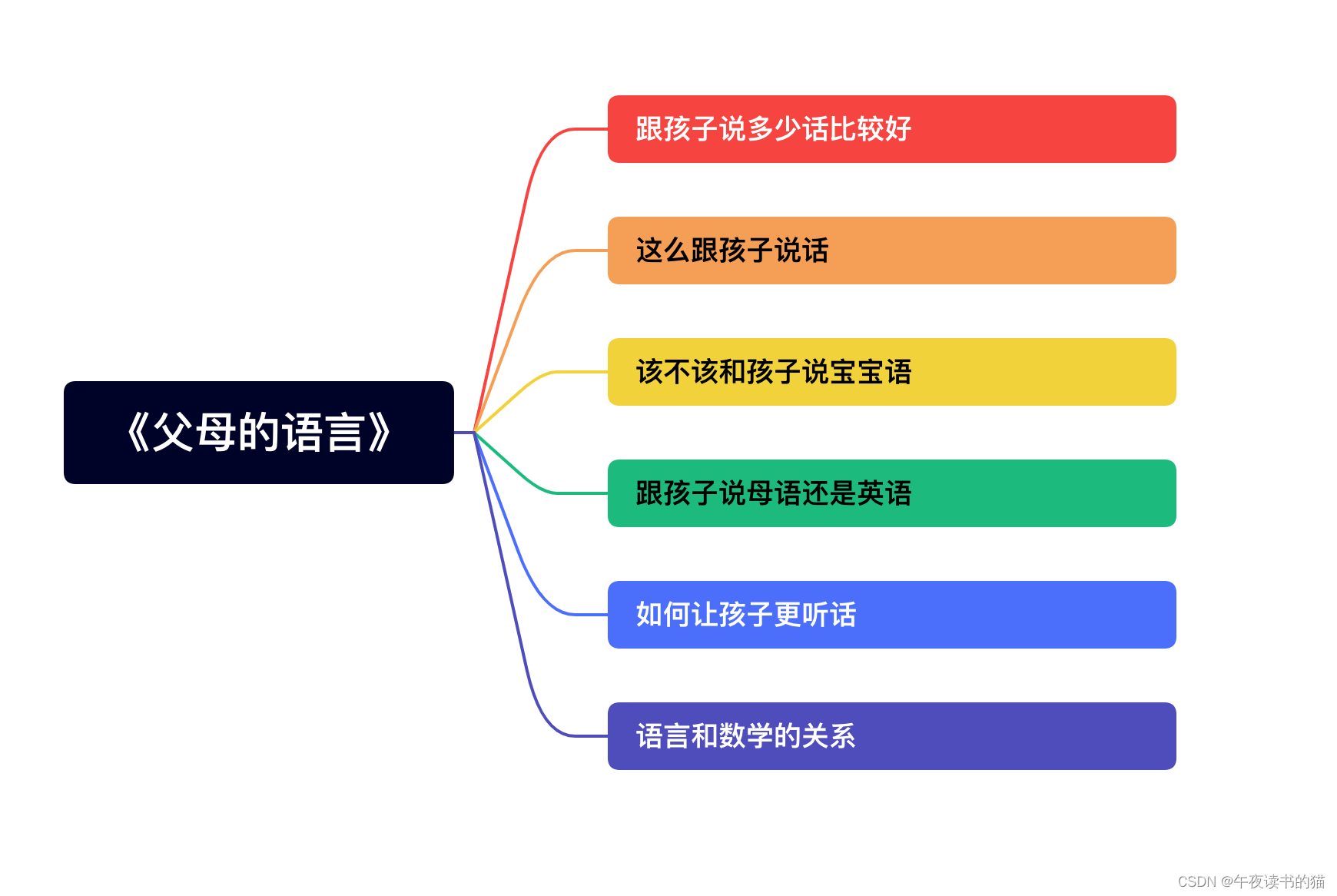 《父母的语言》

跟孩子说多少话比较好

这么跟孩子说话

该不该和孩子说宝宝语

跟孩子说母语还是英语

如何让孩子更听话

语言和数学的关系

CSDN @午夜读书的猫